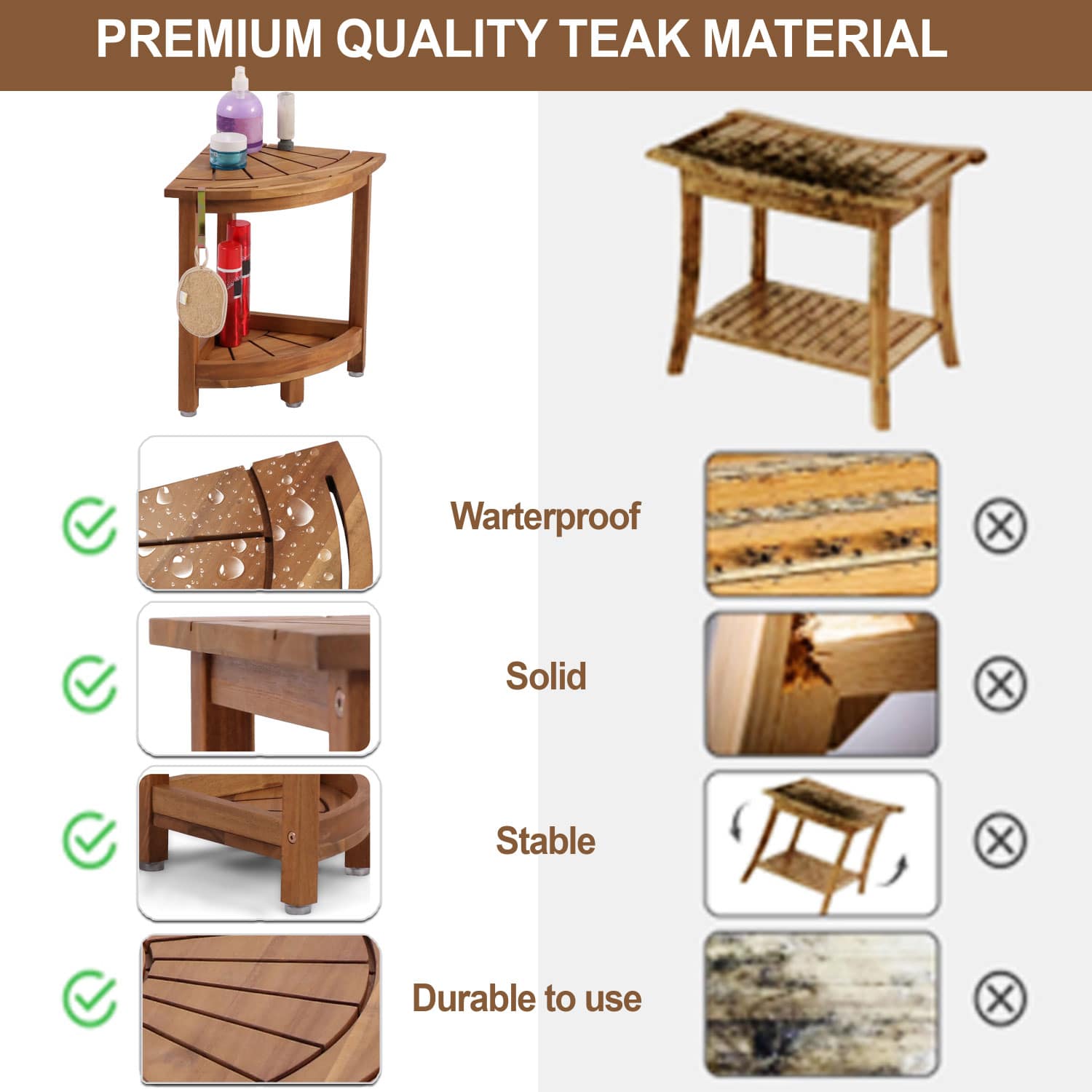 PREMIUM QUALITY TEAK MATERIAL

Warterproof

Solid

Stable

Durable to use